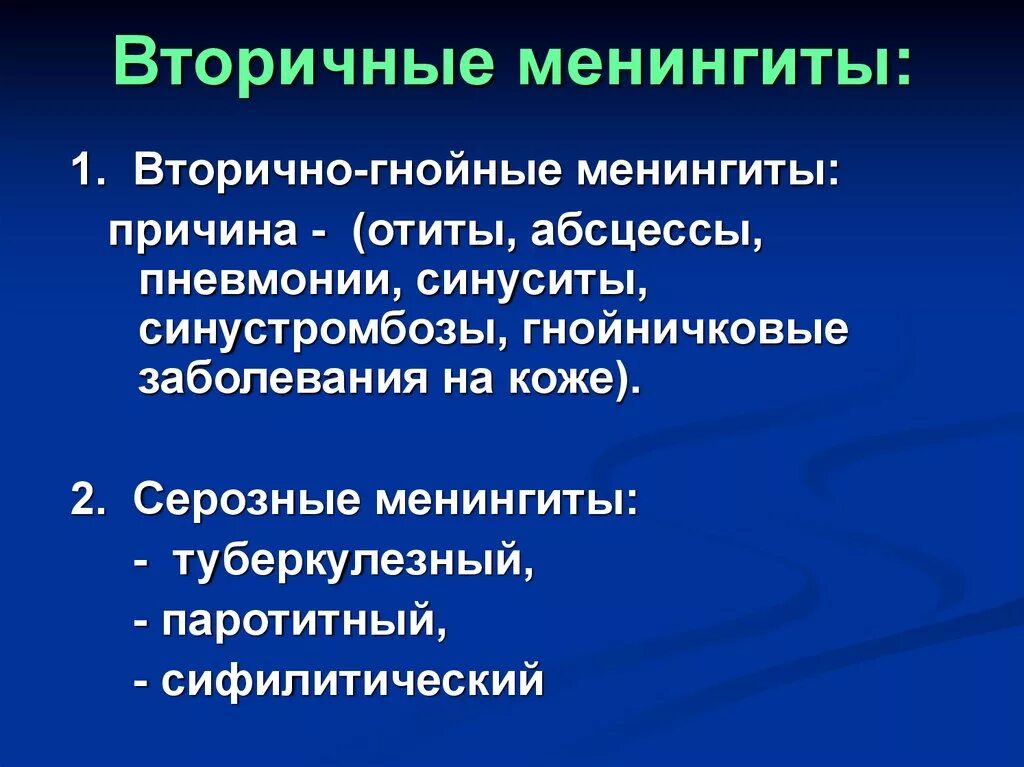 Вторичные менингиты:

1. Вторично-гнойные менингиты:
причина - (отиты, абсцессы, пневмонии, синуситы, синустромбозы, гнойничковые заболевания на коже).

2. Серозные менингиты:
- туберкулезный,
- паротитный,
- сифилитический